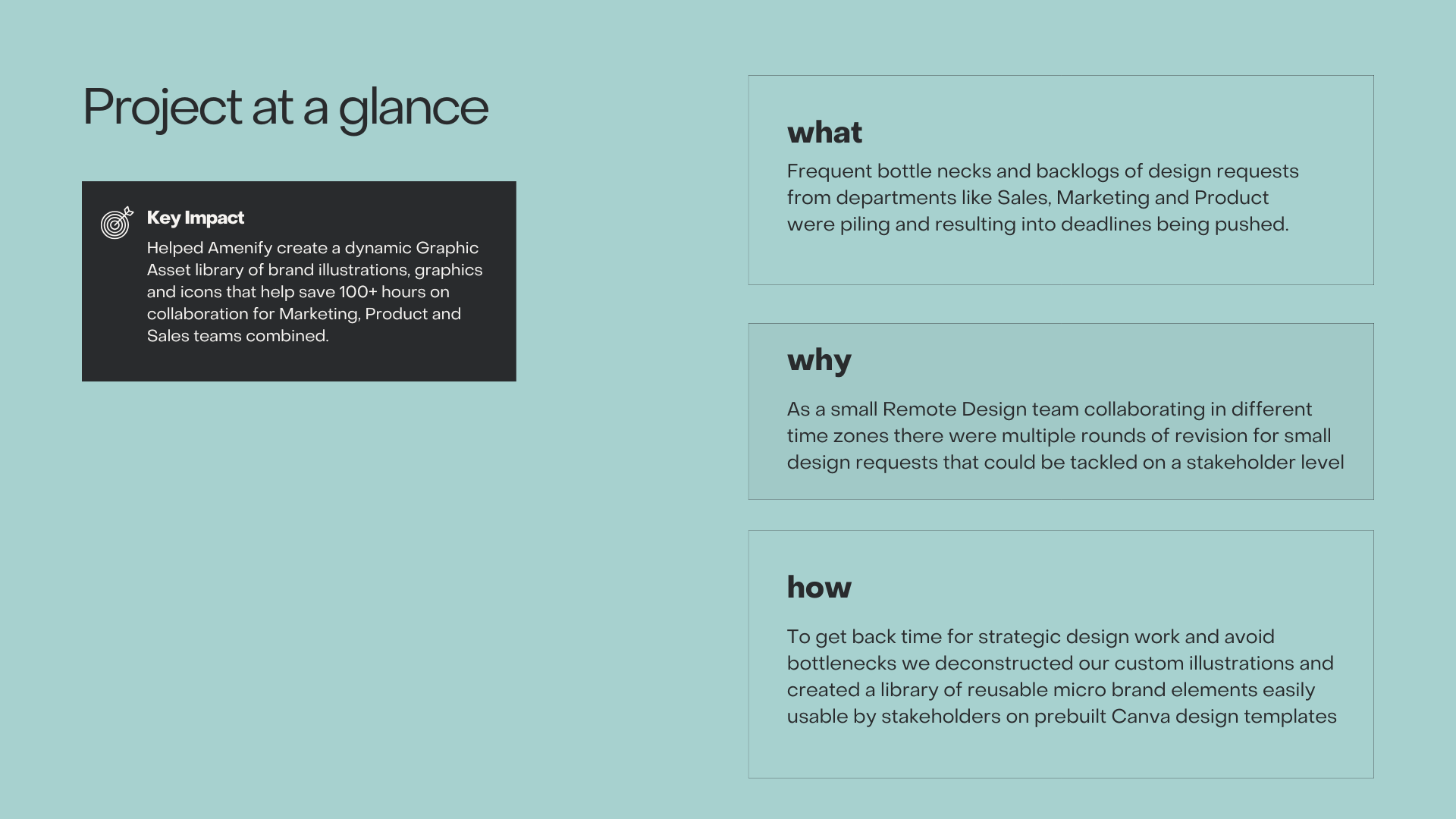 Project at a glance

Key Impact

Helped Amenify create a dynamic Graphic Asset library of brand illustrations, graphics and icons that help save 100+ hours on collaboration for Marketing, Product and Sales teams combined.

what

Frequent bottle necks and backlogs of design requests from departments like Sales, Marketing and Product were piling and resulting into deadlines being pushed.

why

As a small Remote Design team collaborating in different time zones there were multiple rounds of revision for small design requests that could be tackled on a stakeholder level

how

To get back time for strategic design work and avoid bottlenecks we deconstructed our custom illustrations and created a library of reusable micro brand elements easily usable by stakeholders on prebuilt Canva design templates